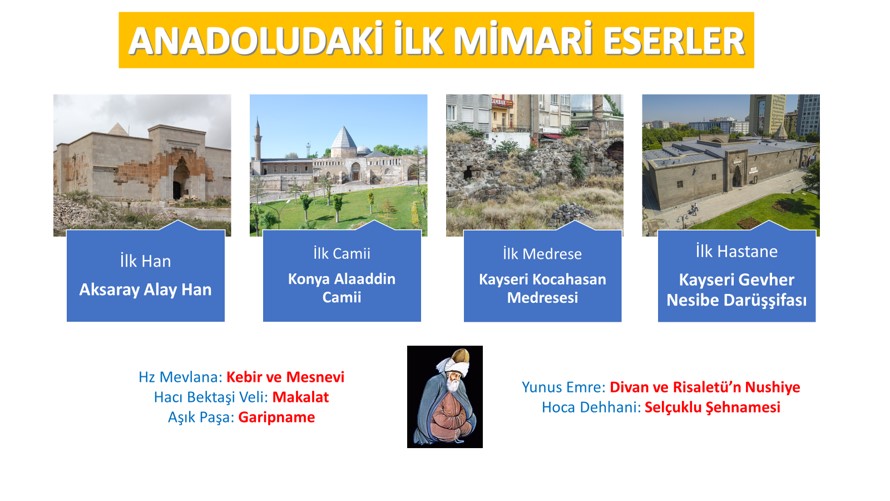 ANADOLUDAKİ İLK MİMARİ ESERLER

İlk Han
Aksaray Alay Han

İlk Camii
Konya Alaaddin Camii

İlk Medrese
Kayseri Kocahasan Medresesi

İlk Hastane
Kayseri Gevher Nesibe Darüşşifası

Hz Mevlana: Kebir ve Mesnevi
Hacı Bektaşi Veli: Makalat
Aşık Paşa: Garipname

Yunus Emre: Divan ve Risaletü'n Nushiye
Hoca Dehhani: Selçuklu Şehnamesi